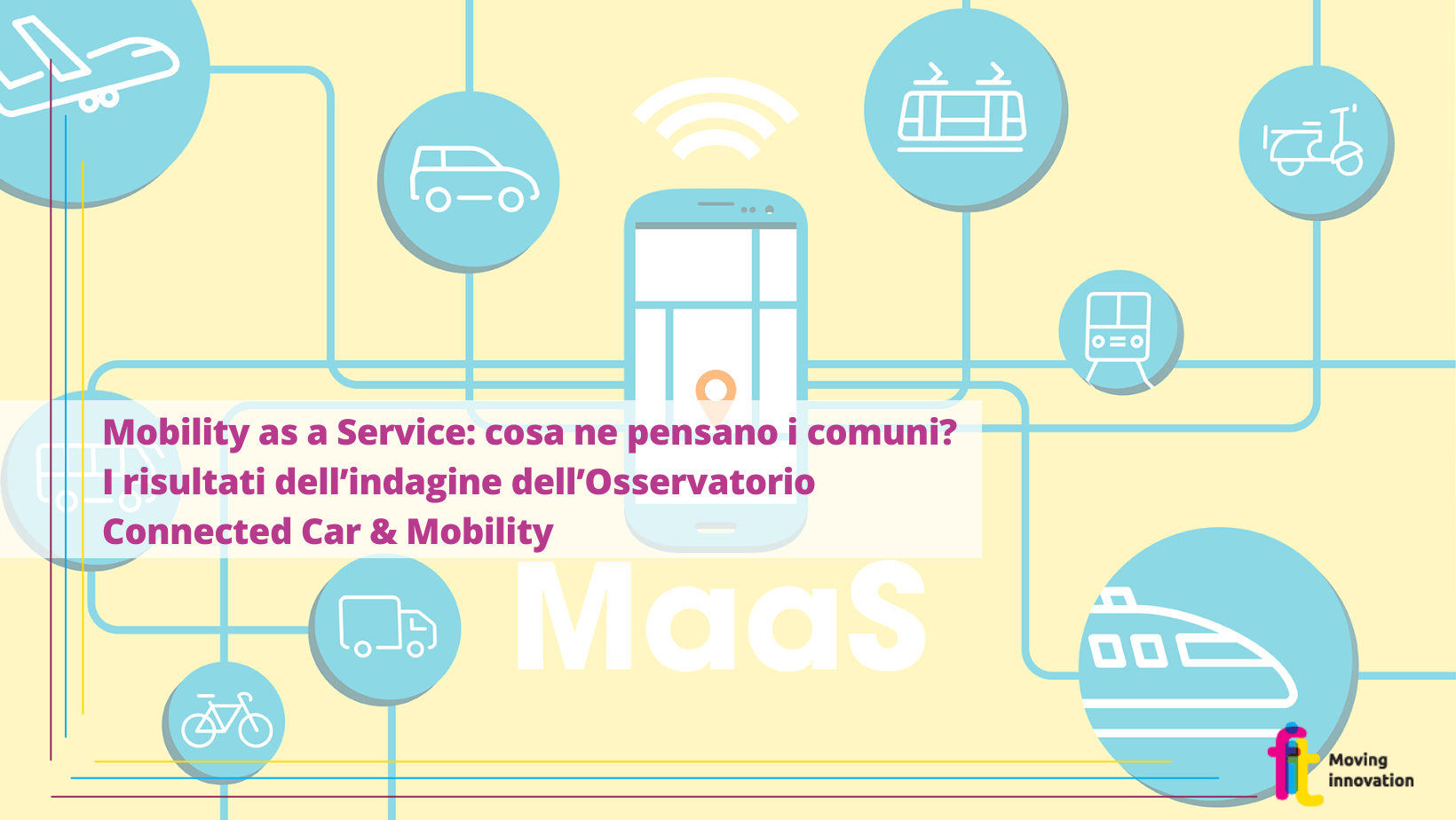 Mobility as a Service: cosa ne pensano i comuni?
I risultati dell'indagine dell'Osservatorio Connected Car & Mobility

MaaS

fit Moving innovation